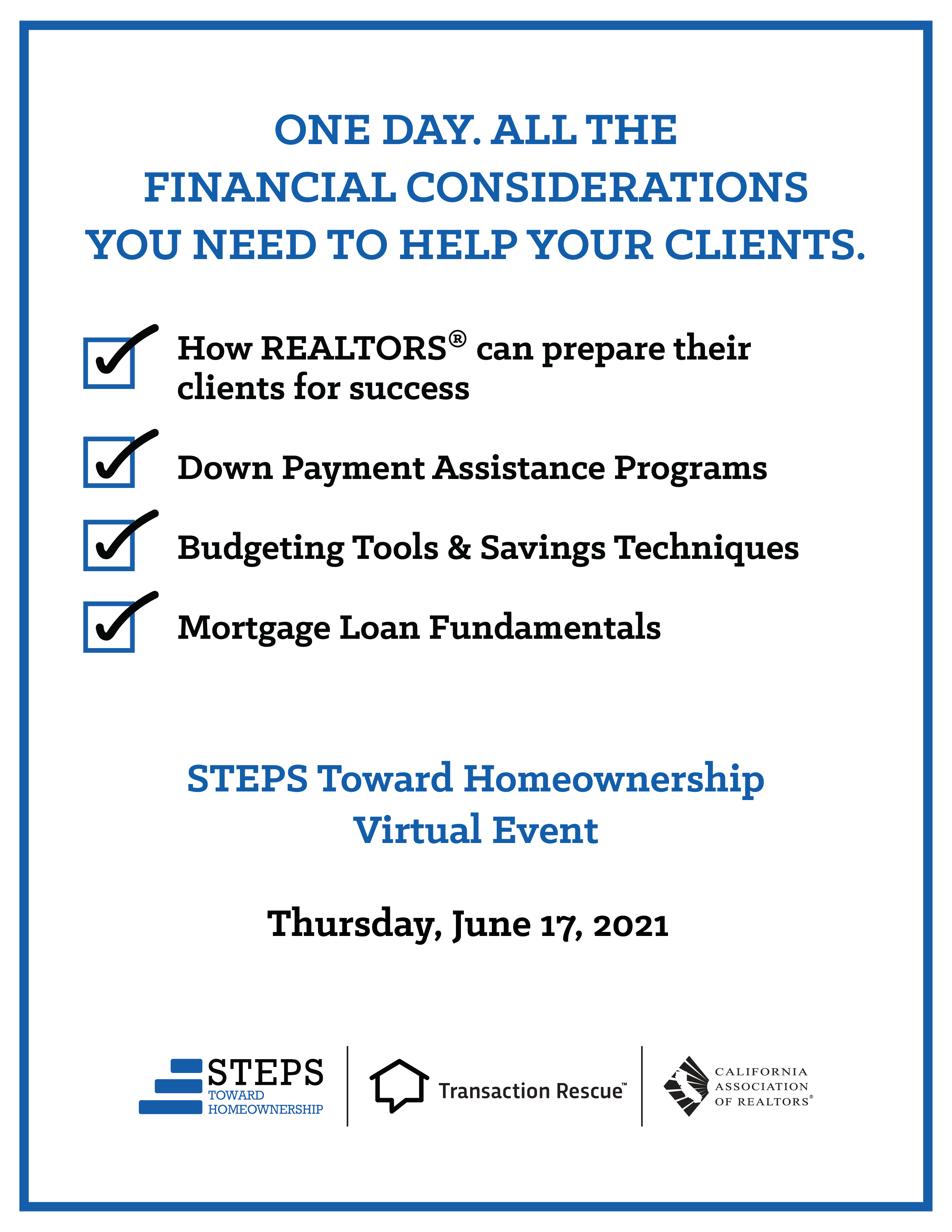 ONE DAY. ALL THE FINANCIAL CONSIDERATIONS YOU NEED TO HELP YOUR CLIENTS.

How REALTORS® can prepare their clients for success

Down Payment Assistance Programs

Budgeting Tools & Savings Techniques

Mortgage Loan Fundamentals

STEPS Toward Homeownership Virtual Event

Thursday, June 17, 2021

STEPS TOWARD HOMEOWNERSHIP

Transaction Rescue™

CALIFORNIA ASSOCIATION OF REALTORS®